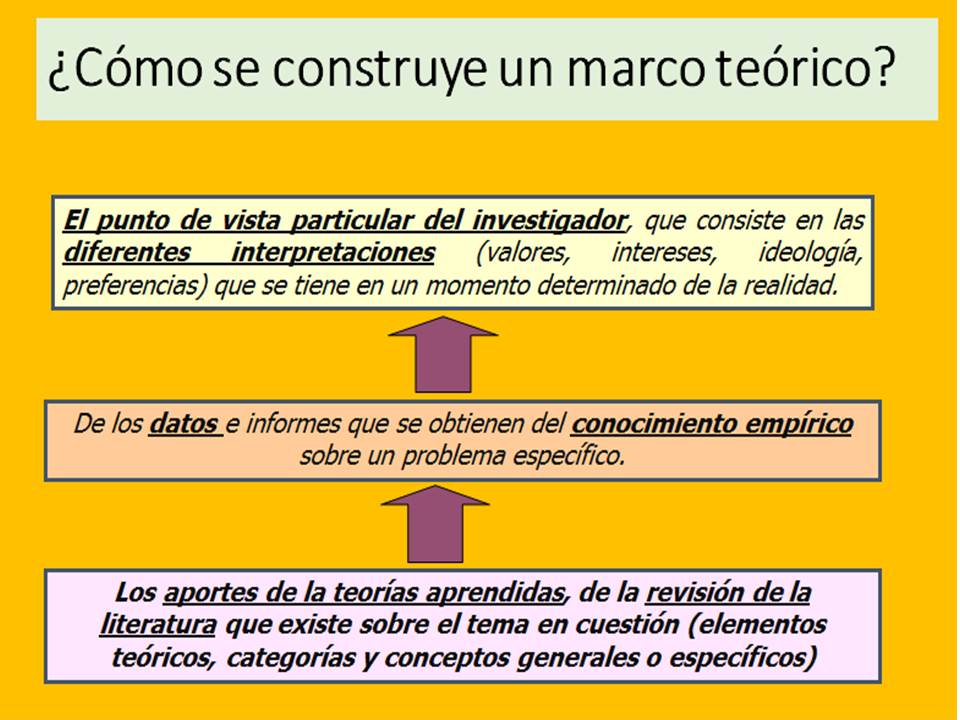 ¿Cómo se construye un marco teórico?

El punto de vista particular del investigador, que consiste en las diferentes interpretaciones (valores, intereses, ideología, preferencias) que se tiene en un momento determinado de la realidad.

De los datos e informes que se obtienen del conocimiento empírico sobre un problema específico.

Los aportes de la teorías aprendidas, de la revisión de la literatura que existe sobre el tema en cuestión (elementos teóricos, categorías y conceptos generales o específicos)